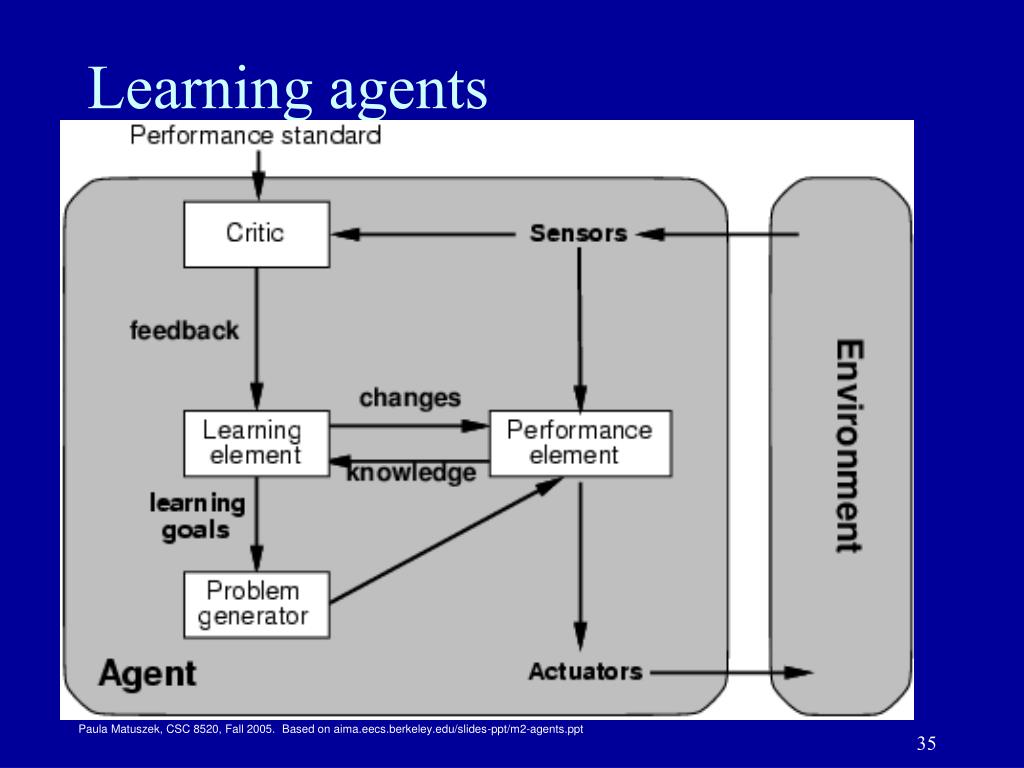 Learning agents

Performance standard

Critic

Sensors

feedback

changes

Learning element

Performance element

knowledge

learning goals

Problem generator

Agent

Actuators

Environment

Paula Matuszek, CSC 8520, Fall 2005. Based on aima.eecs.berkeley.edu/slides-ppt/m2-agents.ppt

35